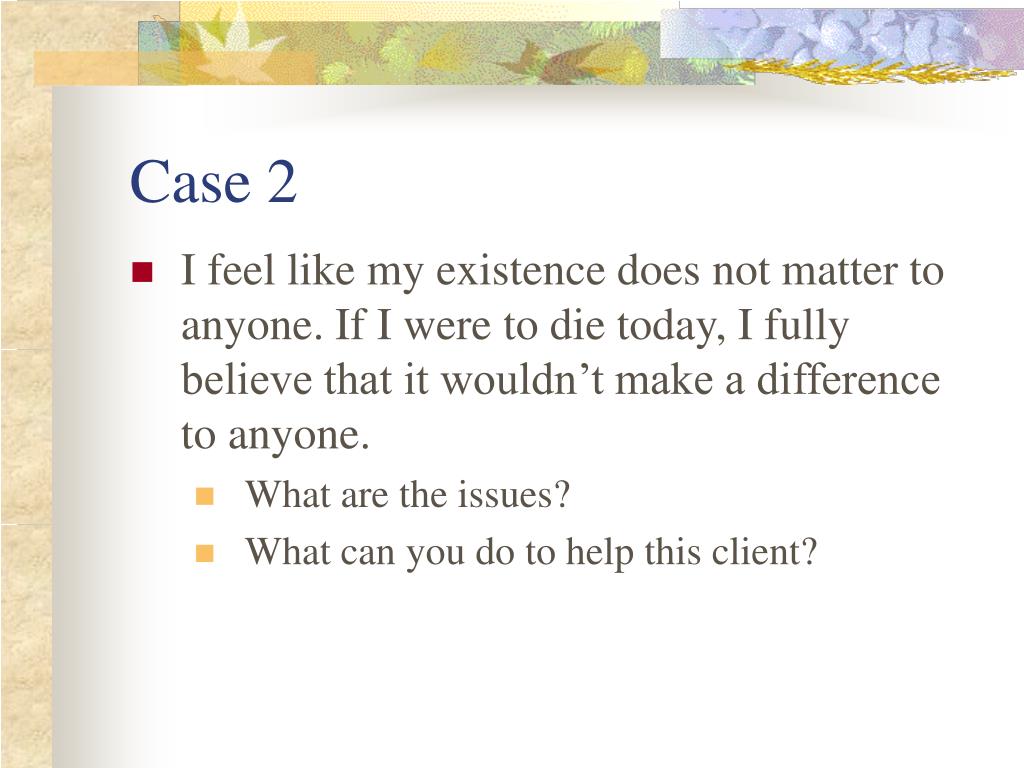 Case 2

I feel like my existence does not matter to anyone. If I were to die today, I fully believe that it wouldn’t make a difference to anyone.

What are the issues?

What can you do to help this client?